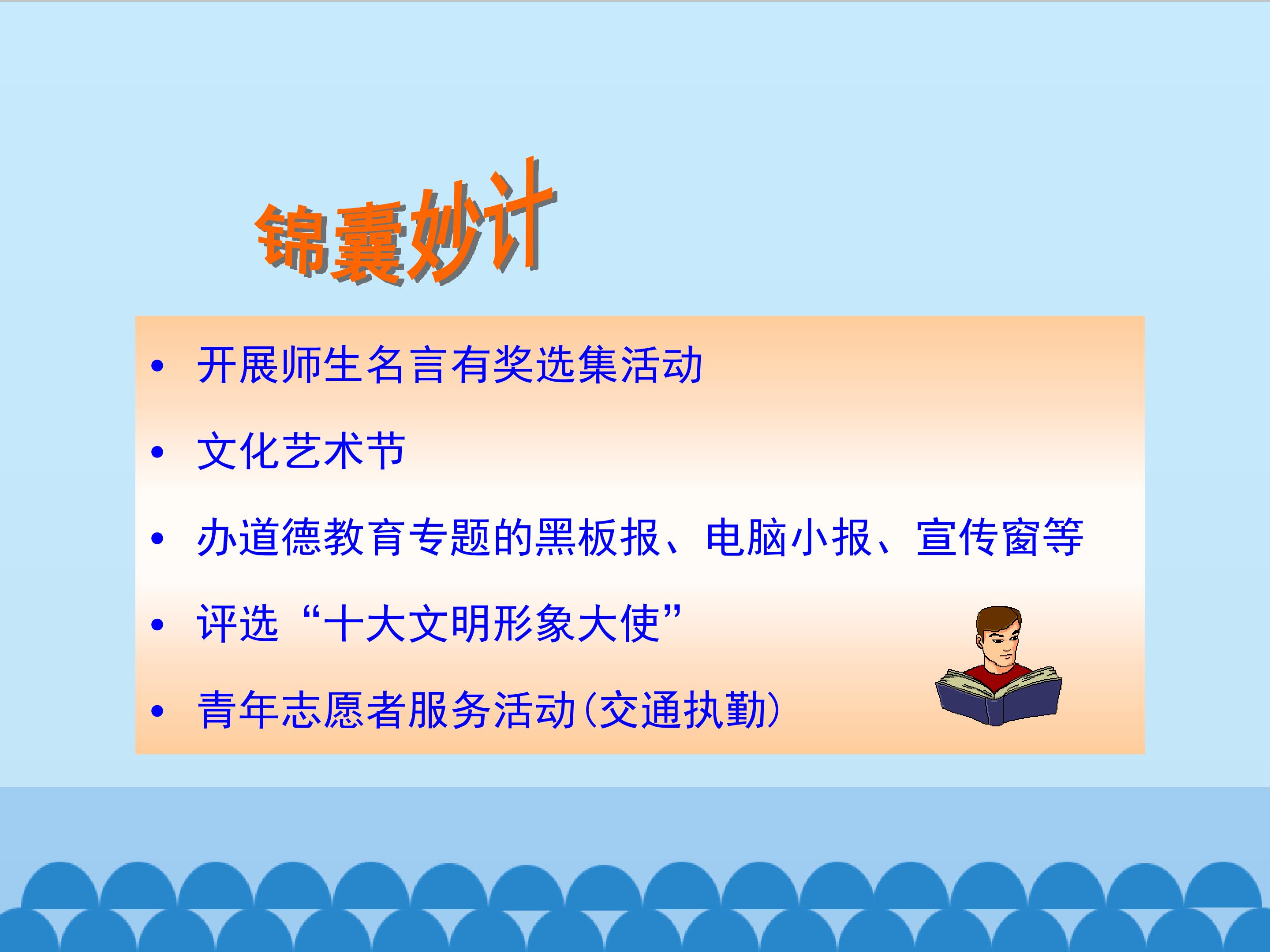 锦囊妙计

• 开展师生名言有奖选集活动
• 文化艺术节
• 办道德教育专题的黑板报、电脑小报、宣传窗等
• 评选“十大文明形象大使”
• 青年志愿者服务活动(交通执勤)